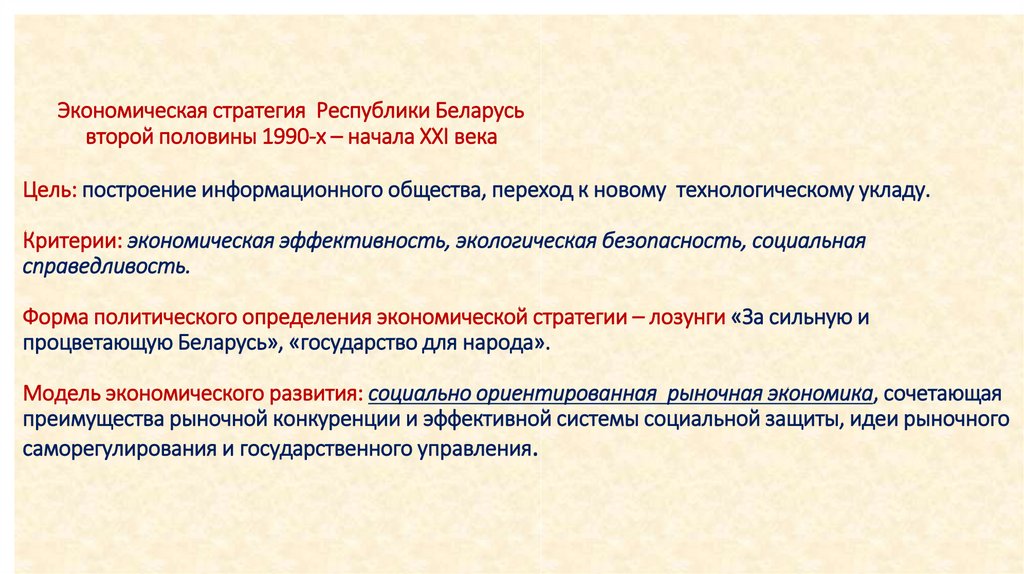 Экономическая стратегия Республики Беларусь
второй половины 1990-х – начала XXI века

Цель: построение информационного общества, переход к новому технологическому укладу.

Критерии: экономическая эффективность, экологическая безопасность, социальная справедливость.

Форма политического определения экономической стратегии – лозунги «За сильную и процветающую Беларусь», «государство для народа».

Модель экономического развития: социально ориентированная рыночная экономика, сочетающая преимущества рыночной конкуренции и эффективной системы социальной защиты, идеи рыночного саморегулирования и государственного управления.